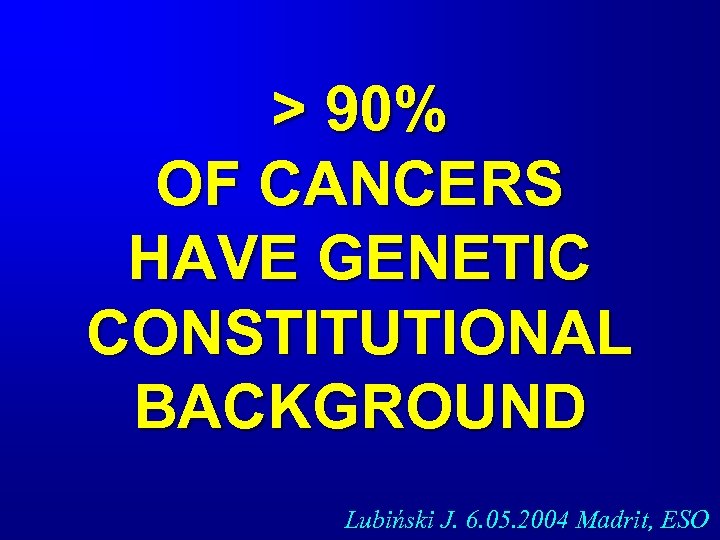 > 90%
OF CANCERS
HAVE GENETIC
CONSTITUTIONAL
BACKGROUND

Lubiński J. 6.05.2004 Madrit, ESO